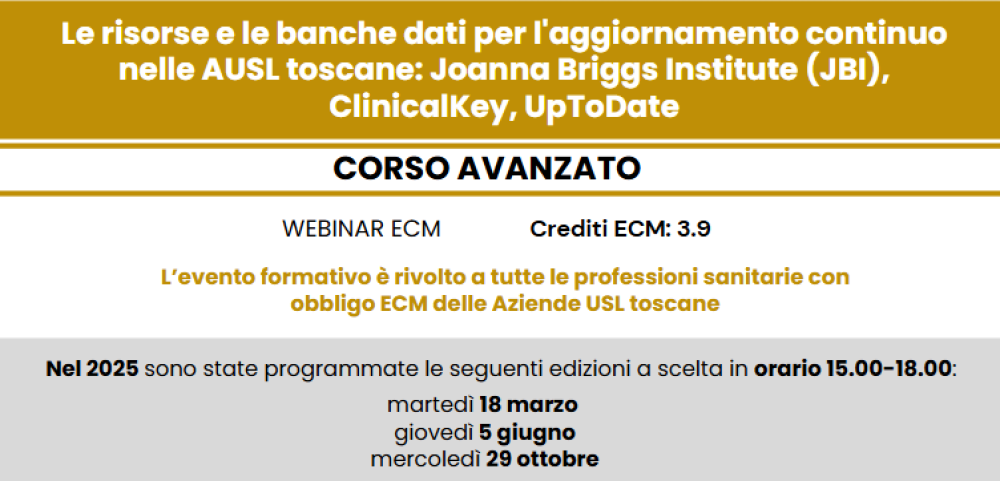 Le risorse e le banche dati per l'aggiornamento continuo nelle AUSL toscane: Joanna Briggs Institute (JBI), ClinicalKey, UpToDate

CORSO AVANZATO

WEBINAR ECM Crediti ECM: 3.9

L'evento formativo è rivolto a tutte le professioni sanitarie con obbligo ECM delle Aziende USL toscane

Nel 2025 sono state programmate le seguenti edizioni a scelta in orario 15.00-18.00:
martedì 18 marzo
giovedì 5 giugno
mercoledì 29 ottobre